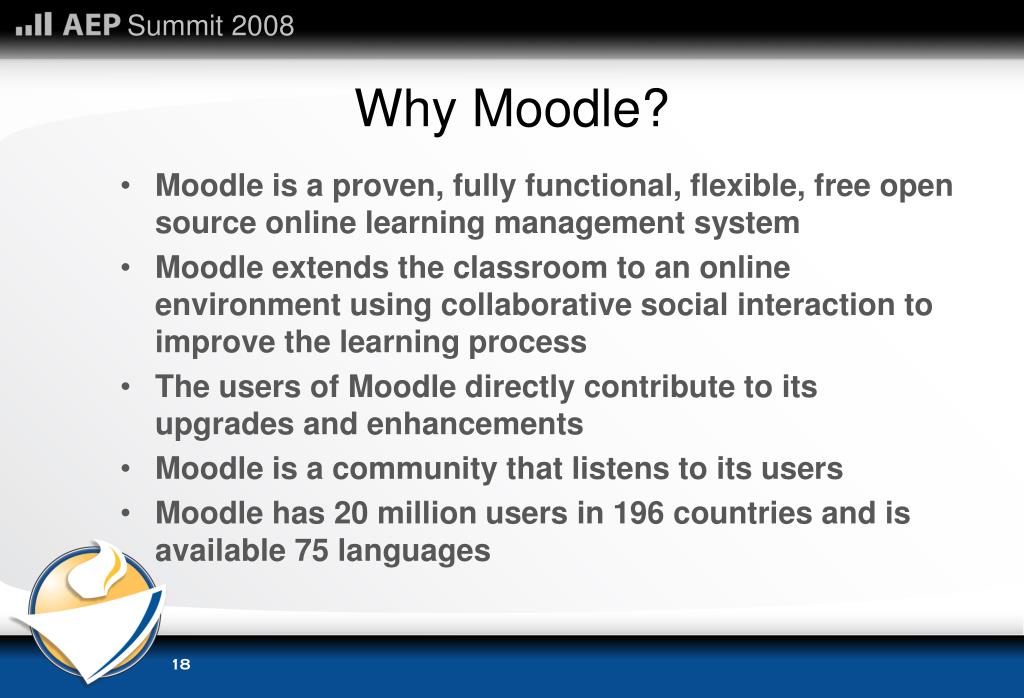 AEP Summit 2008

Why Moodle?

• Moodle is a proven, fully functional, flexible, free open source online learning management system
• Moodle extends the classroom to an online environment using collaborative social interaction to improve the learning process
• The users of Moodle directly contribute to its upgrades and enhancements
• Moodle is a community that listens to its users
• Moodle has 20 million users in 196 countries and is available 75 languages

18